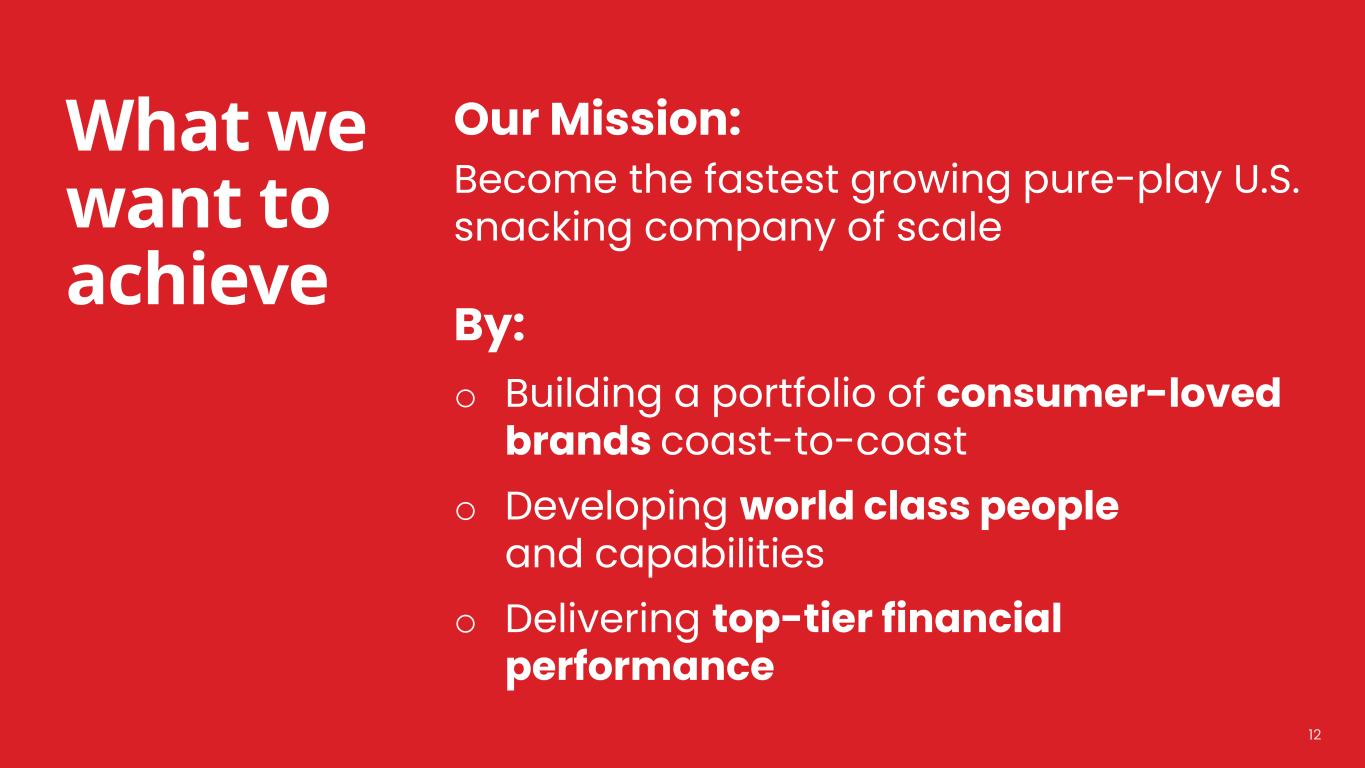 What we want to achieve

Our Mission:

Become the fastest growing pure-play U.S. snacking company of scale

By:

o Building a portfolio of consumer-loved brands coast-to-coast

o Developing world class people and capabilities

o Delivering top-tier financial performance

12